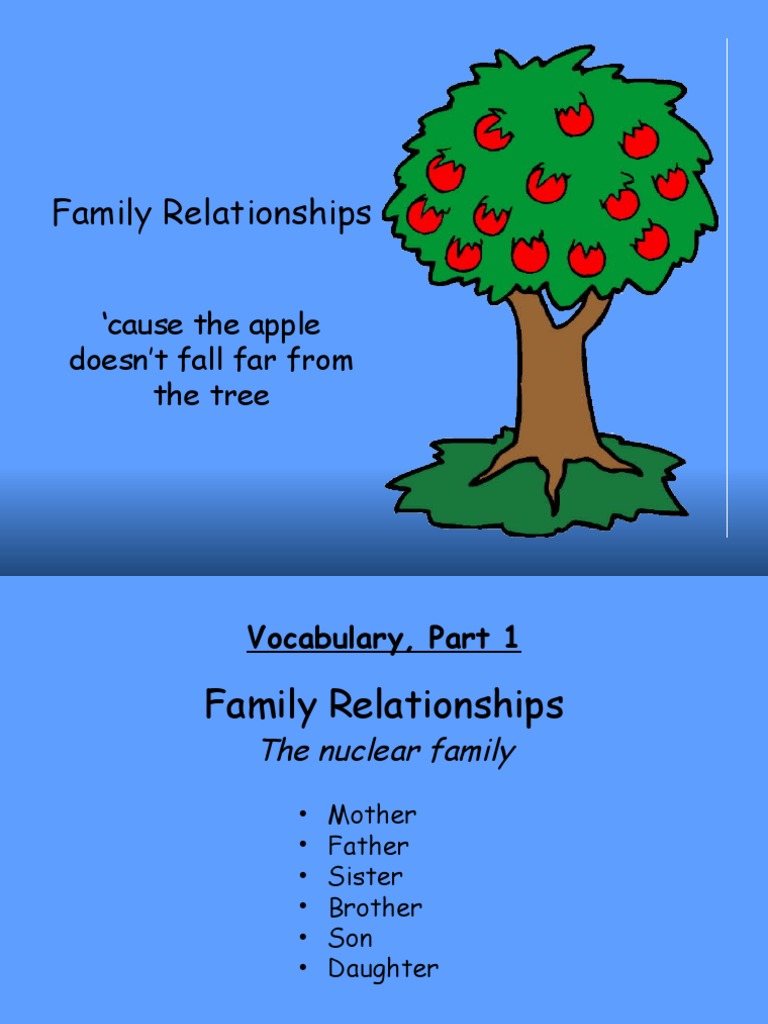 Family Relationships

‘cause the apple doesn’t fall far from the tree

Vocabulary, Part 1

Family Relationships

The nuclear family

• Mother
• Father
• Sister
• Brother
• Son
• Daughter